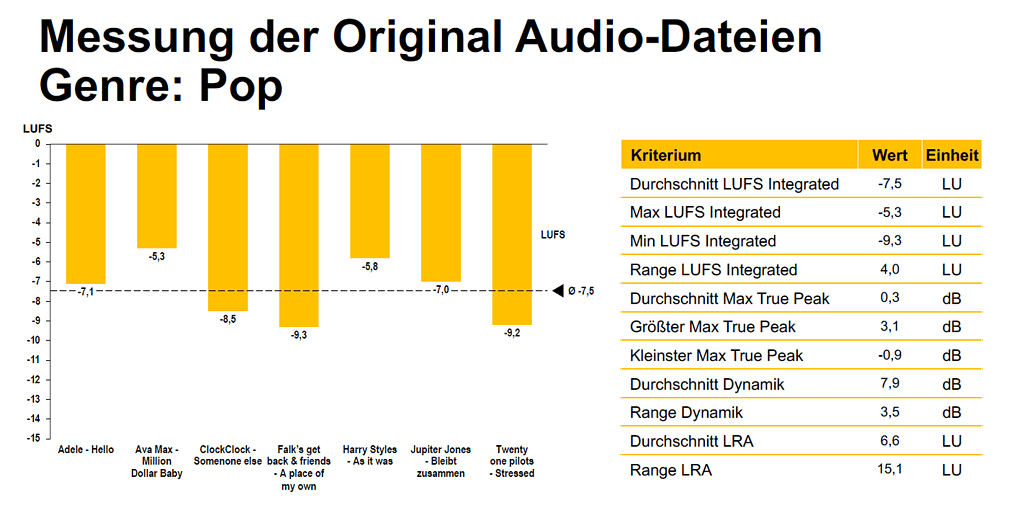 Messung der Original Audio-Dateien
Genre: Pop

LUFS
0
-1
-2
-3
-4
-5
-6
-7
-8
-9
-10
-11
-12
-13
-14
-15

-7,1
-5,3
-8,5
-9,3
-5,8
-7,0
-9,2

LUFS
Ø -7,5

Adele - Hello
Ava Max - Million Dollar Baby
ClockClock - Somenone else
Falk's get back & friends - A place of my own
Harry Styles - As it was
Jupiter Jones - Bleibt zusammen
Twenty one pilots - Stressed

| Kriterium | Wert | Einheit |
|---|---|---|
| Durchschnitt LUFS Integrated | -7,5 | LU |
| Max LUFS Integrated | -5,3 | LU |
| Min LUFS Integrated | -9,3 | LU |
| Range LUFS Integrated | 4,0 | LU |
| Durchschnitt Max True Peak | 0,3 | dB |
| Größter Max True Peak | 3,1 | dB |
| Kleinster Max True Peak | -0,9 | dB |
| Durchschnitt Dynamik | 7,9 | dB |
| Range Dynamik | 3,5 | dB |
| Durchschnitt LRA | 6,6 | LU |
| Range LRA | 15,1 | LU |